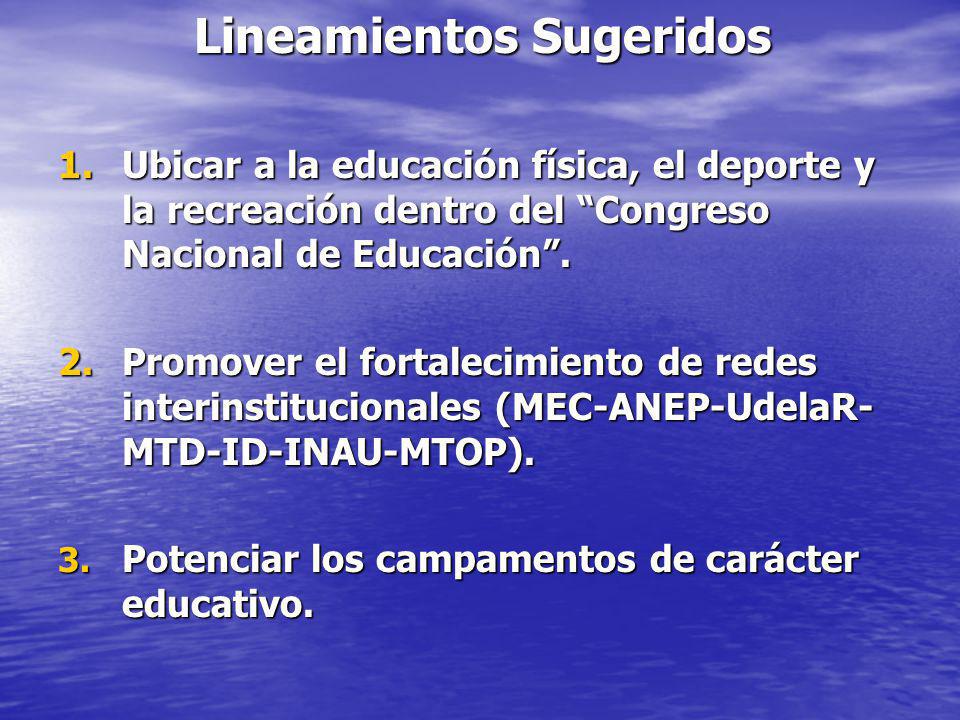 Lineamientos Sugeridos

1. Ubicar a la educación física, el deporte y la recreación dentro del “Congreso Nacional de Educación”.

2. Promover el fortalecimiento de redes interinstitucionales (MEC-ANEP-UdelaR-MTD-ID-INAU-MTOP).

3. Potenciar los campamentos de carácter educativo.